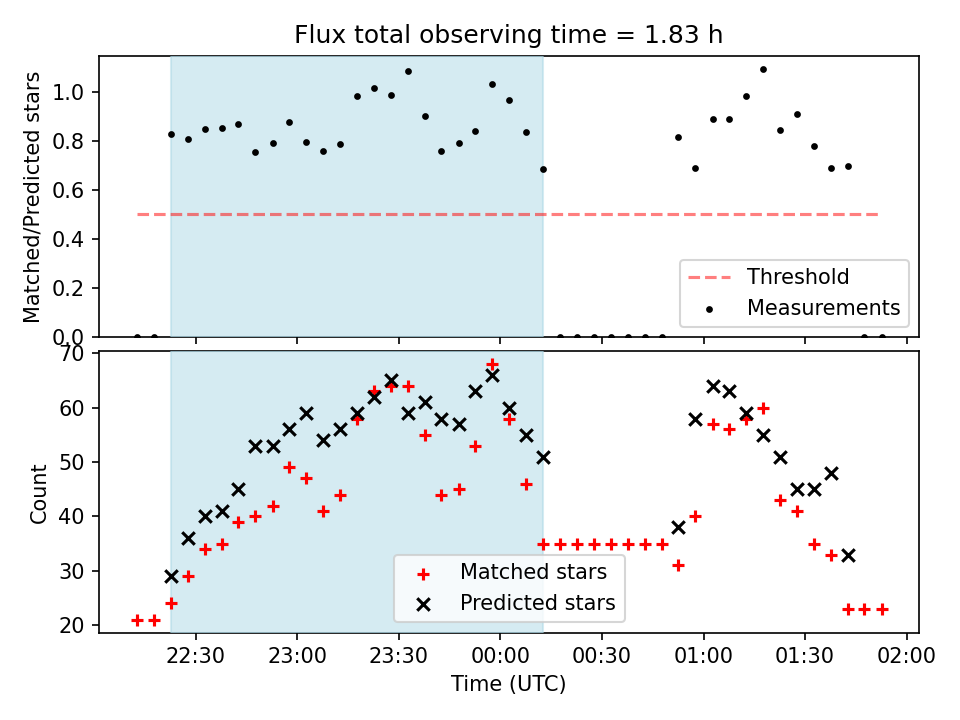 Flux total observing time = 1.83 h

Matched/Predicted stars

1.0
0.8
0.6
0.4
0.2
0.0

Threshold
Measurements

Count

70
60
50
40
30
20

Matched stars
Predicted stars

22:30 23:00 23:30 00:00 00:30 01:00 01:30 02:00

Time (UTC)